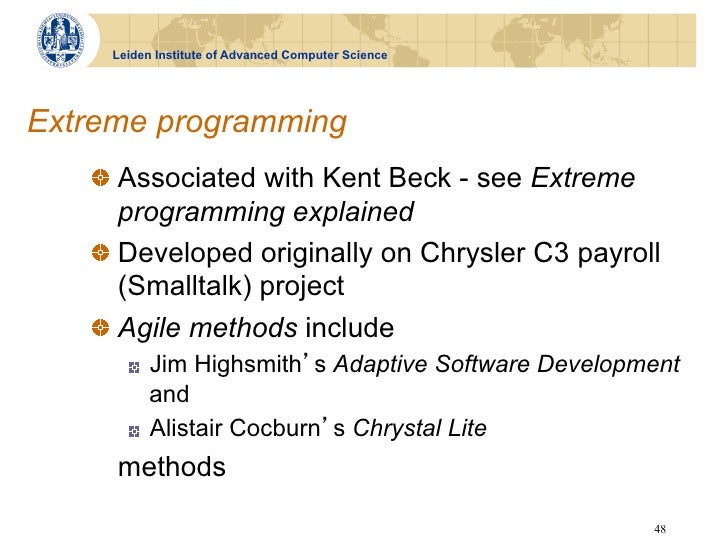 Leiden Institute of Advanced Computer Science

Extreme programming

Associated with Kent Beck - see Extreme programming explained

Developed originally on Chrysler C3 payroll (Smalltalk) project

Agile methods include

Jim Highsmith's Adaptive Software Development and

Alistair Cocburn's Chrystal Lite

methods

48